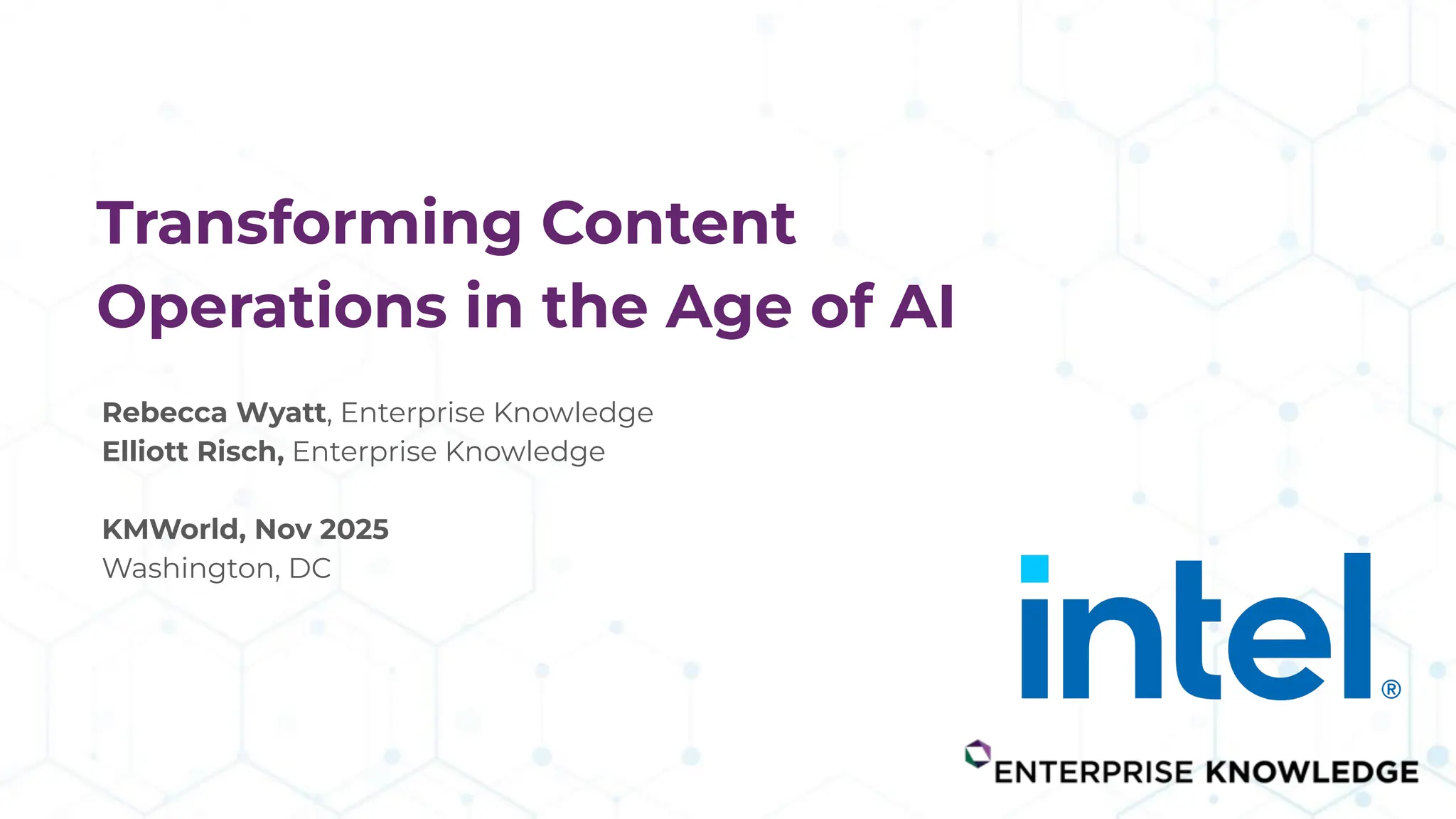 Transforming Content Operations in the Age of AI

Rebecca Wyatt, Enterprise Knowledge
Elliott Risch, Enterprise Knowledge

KMWorld, Nov 2025
Washington, DC

intel®

ENTERPRISE KNOWLEDGE